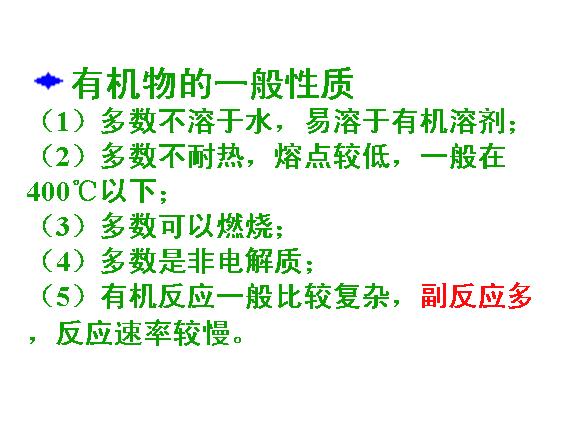 有机物的一般性质

（1）多数不溶于水，易溶于有机溶剂；

（2）多数不耐热，熔点较低，一般在400℃以下；

（3）多数可以燃烧；

（4）多数是非电解质；

（5）有机反应一般比较复杂，副反应多，反应速率较慢。